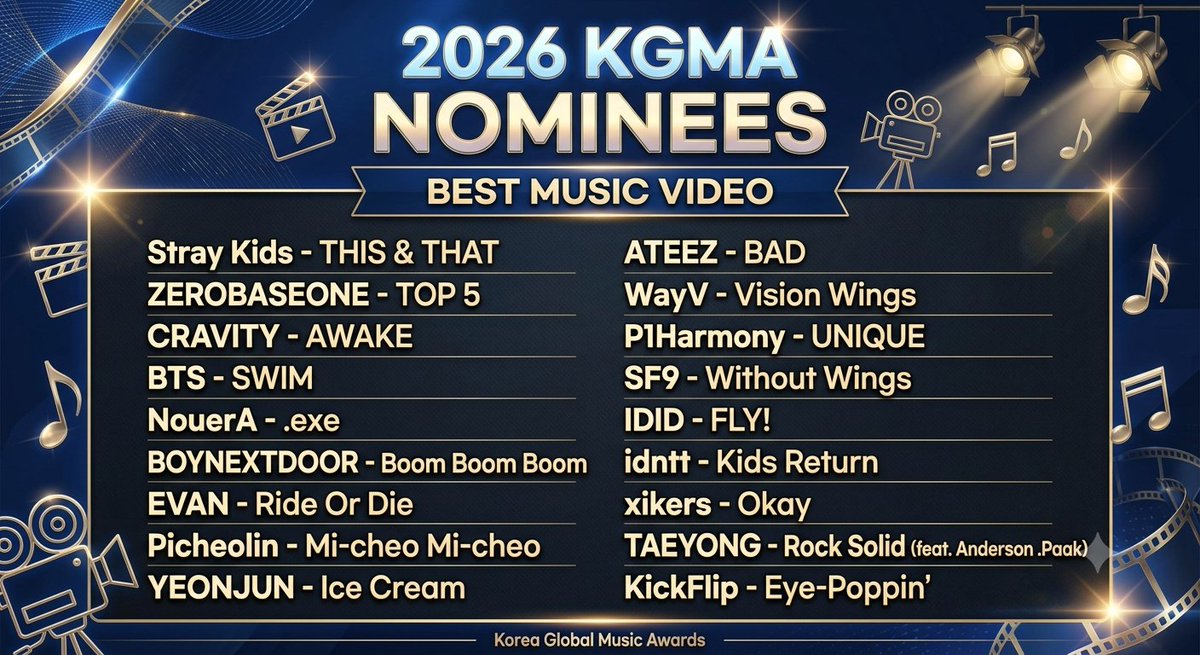 2026 KGMA NOMINEES

BEST MUSIC VIDEO

Stray Kids - THIS & THAT
ZEROBASEONE - TOP 5
CRAVITY - AWAKE
BTS - SWIM
NouerA - .exe
BOYNEXTDOOR - Boom Boom Boom
EVAN - Ride Or Die
Picheolin - Mi-cheo Mi-cheo
YEONJUN - Ice Cream

ATEEZ - BAD
WayV - Vision Wings
P1Harmony - UNIQUE
SF9 - Without Wings
IDID - FLY!
idntt - Kids Return
xikers - Okay
TAEYONG - Rock Solid (feat. Anderson .Paak)
KickFlip - Eye-Poppin'

Korea Global Music Awards